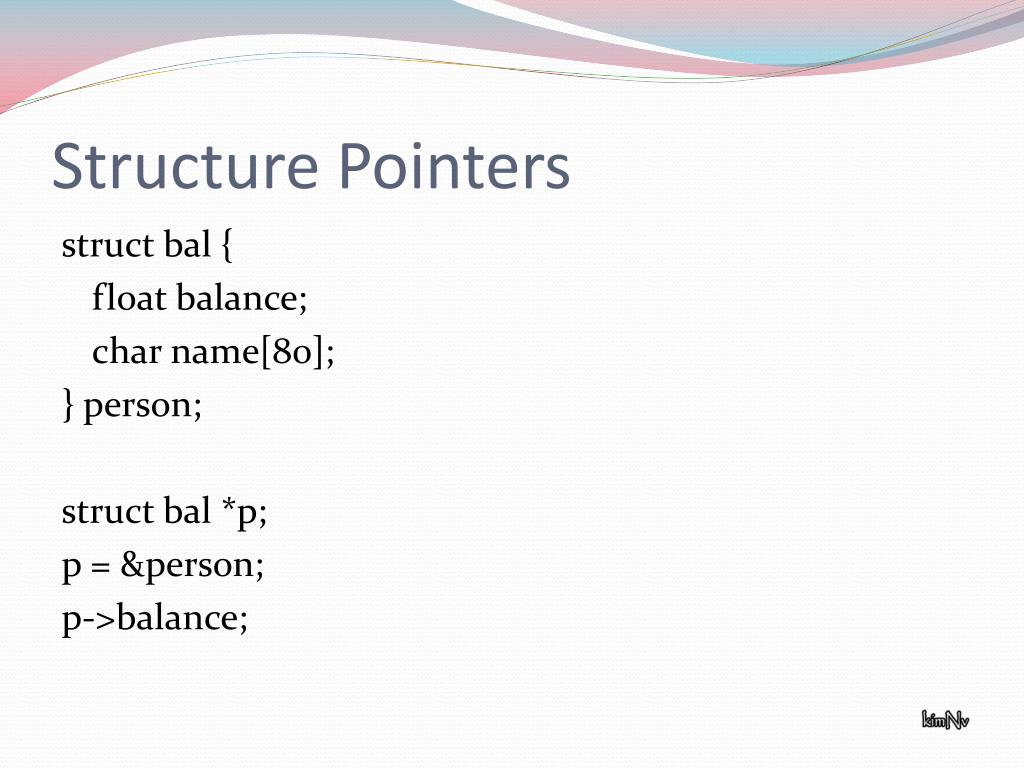 Structure Pointers

struct bal {
float balance;
char name[80];
} person;

struct bal *p;
p = &person;
p->balance;

kimNv